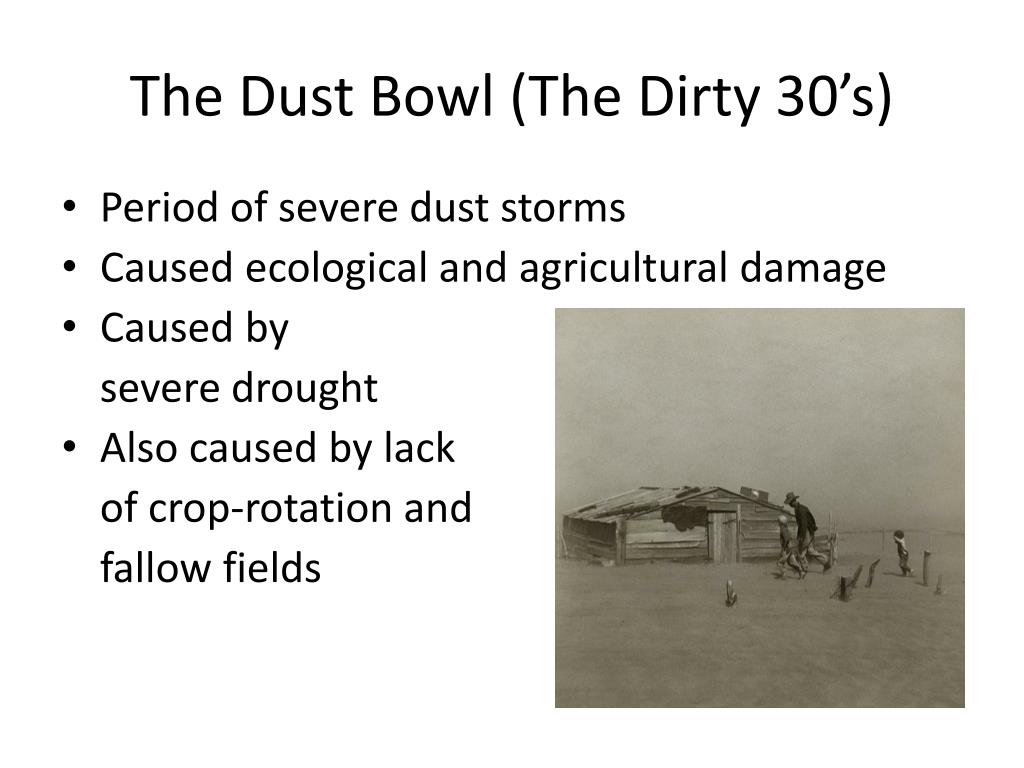 The Dust Bowl (The Dirty 30’s)

• Period of severe dust storms
• Caused ecological and agricultural damage
• Caused by severe drought
• Also caused by lack of crop-rotation and fallow fields